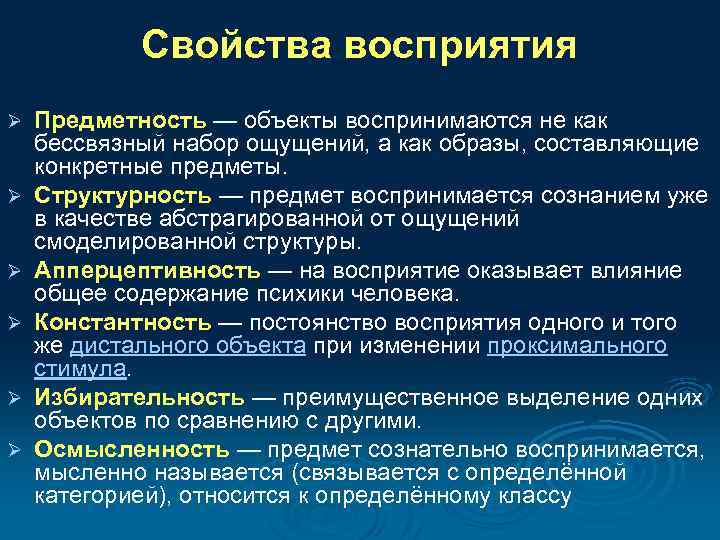 Свойства восприятия

➢ Предметность — объекты воспринимаются не как бессвязный набор ощущений, а как образы, составляющие конкретные предметы.

➢ Структурность — предмет воспринимается сознанием уже в качестве абстрагированной от ощущений смоделированной структуры.

➢ Апперцептивность — на восприятие оказывает влияние общее содержание психики человека.

➢ Константность — постоянство восприятия одного и того же дистального объекта при изменении проксимального стимула.

➢ Избирательность — преимущественное выделение одних объектов по сравнению с другими.

➢ Осмысленность — предмет сознательно воспринимается, мысленно называется (связывается с определённой категорией), относится к определённому классу